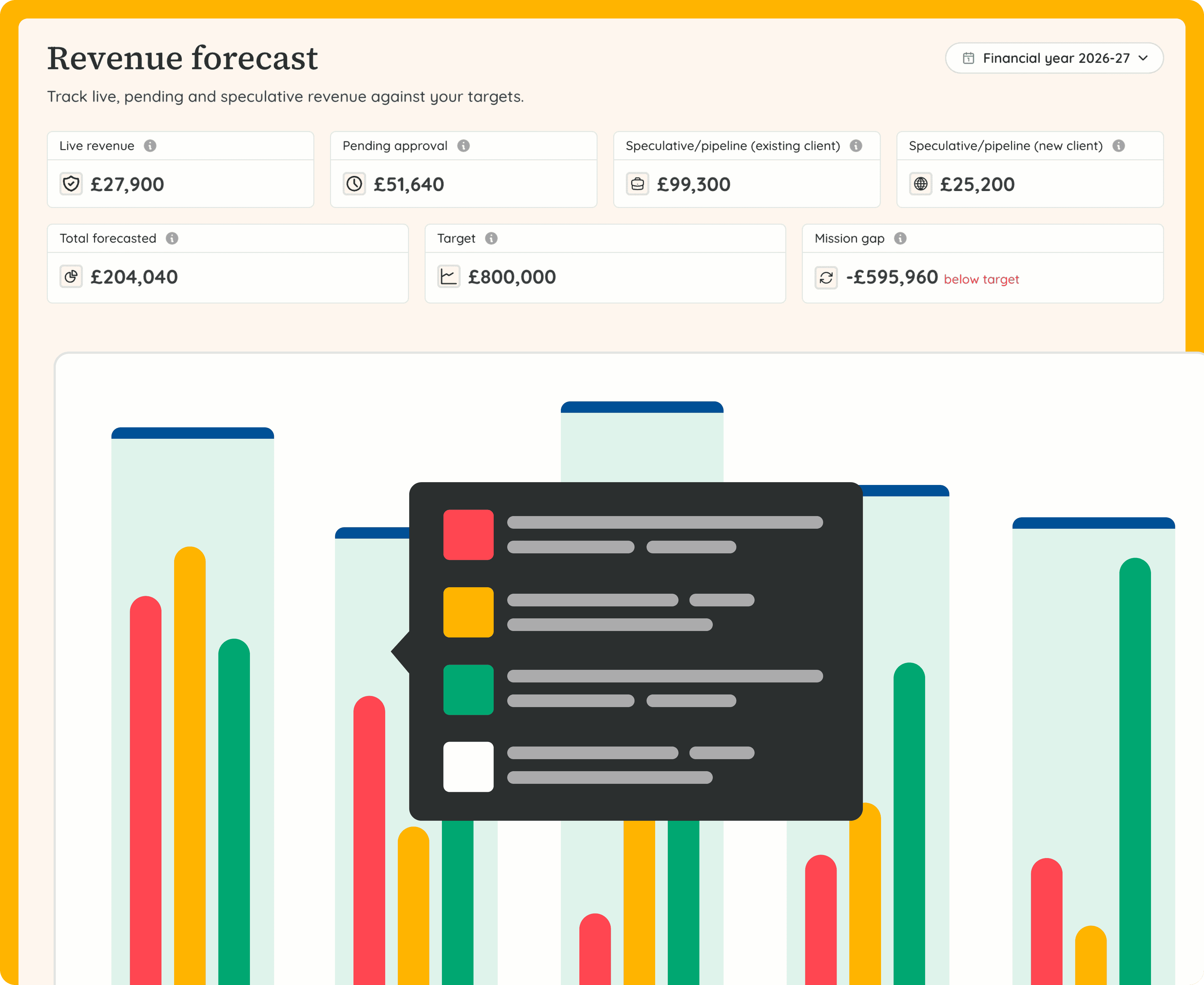 Revenue forecast

Financial year 2026-27

Track live, pending and speculative revenue against your targets.

Live revenue
£27,900

Pending approval
£51,640

Speculative/pipeline (existing client)
£99,300

Speculative/pipeline (new client)
£25,200

Total forecasted
£204,040

Target
£800,000

Mission gap
-£595,960 below target